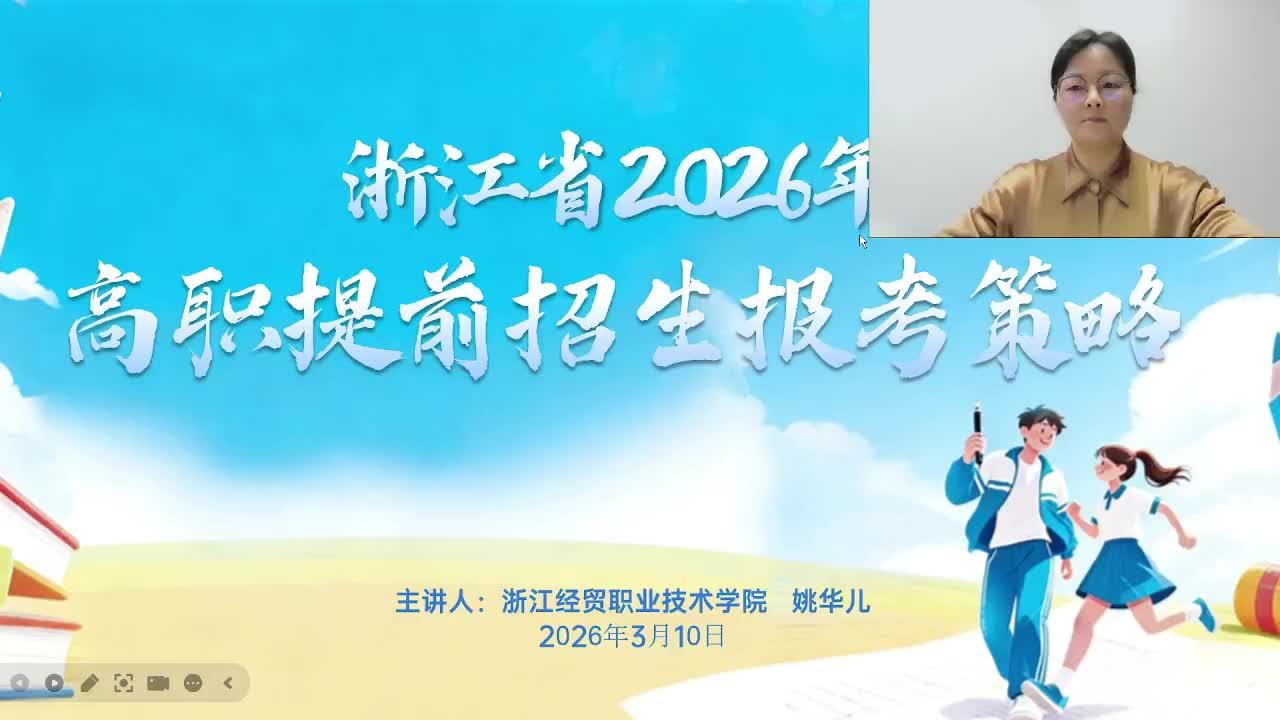 浙江省2026年

高职提前招生报考策略

主讲人：浙江经贸职业技术学院　姚华儿
2026年3月10日